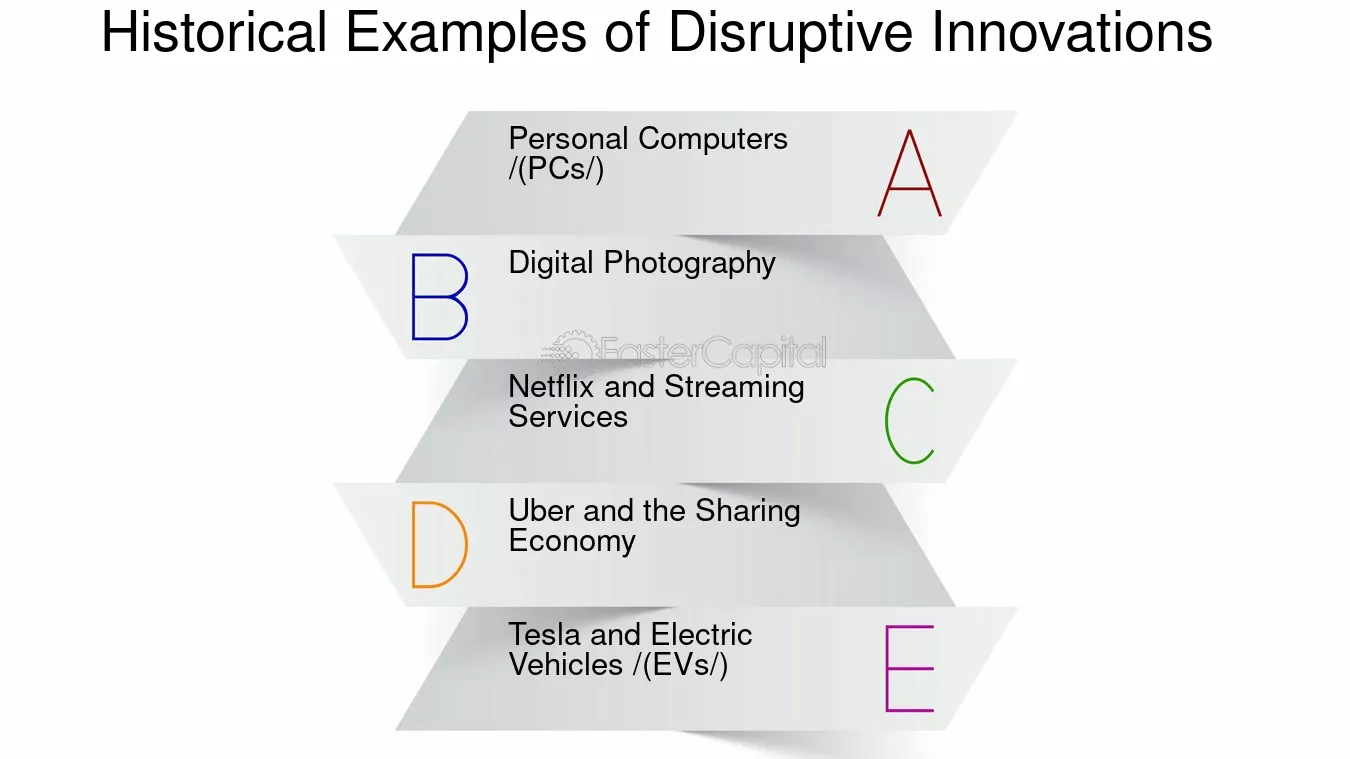 Historical Examples of Disruptive Innovations

Personal Computers /(PCs/)

A

B

Digital Photography

Netflix and Streaming Services

C

D

Uber and the Sharing Economy

Tesla and Electric Vehicles /(EVs/)

E

FasterCapital